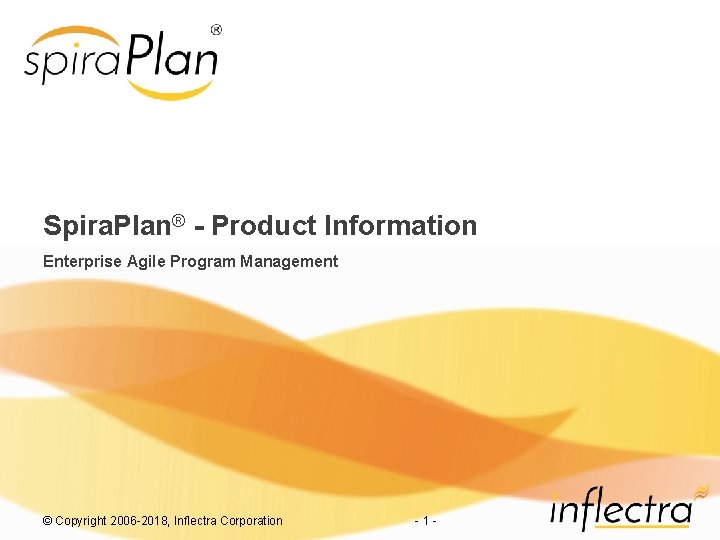 spiraPlan®

SpiraPlan® - Product Information

Enterprise Agile Program Management

© Copyright 2006-2018, Inflectra Corporation

- 1 -

inflectra